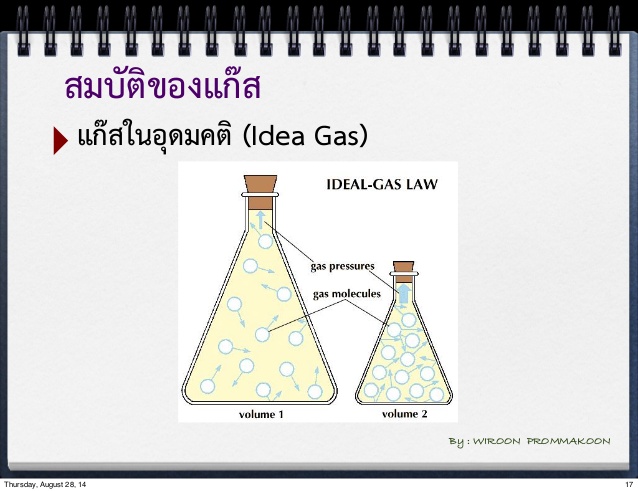 สมบัติของแก๊ส

แก๊สในอุดมคติ (Idea Gas)

IDEAL-GAS LAW

gas pressures

gas molecules

volume 1

volume 2

By : WIROON PROMMAKOON

Thursday, August 28, 14

17